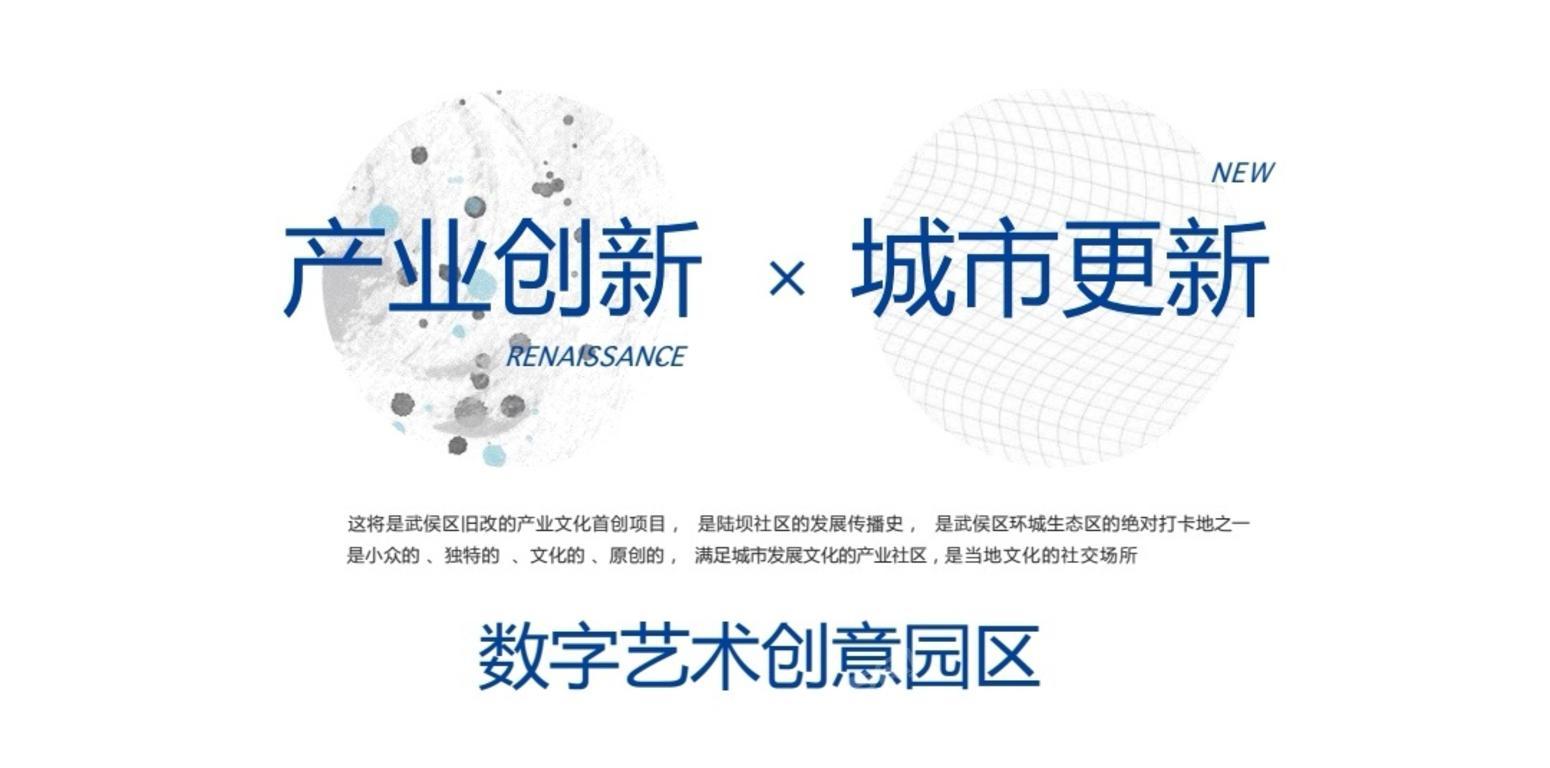 NEW

产业创新 × 城市更新

RENAISSANCE

这将是武侯区旧改的产业文化首创项目， 是陆坝社区的发展传播史， 是武侯区环城生态区的绝对打卡地之一
是小众的 、独特的 、文化的 、原创的， 满足城市发展文化的产业社区，是当地文化的社交场所

数字艺术创意园区